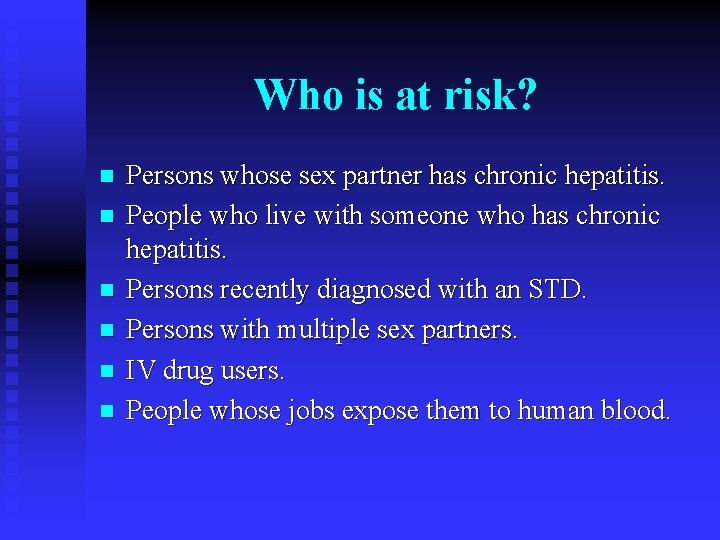 Who is at risk?

- Persons whose sex partner has chronic hepatitis.
- People who live with someone who has chronic hepatitis.
- Persons recently diagnosed with an STD.
- Persons with multiple sex partners.
- IV drug users.
- People whose jobs expose them to human blood.